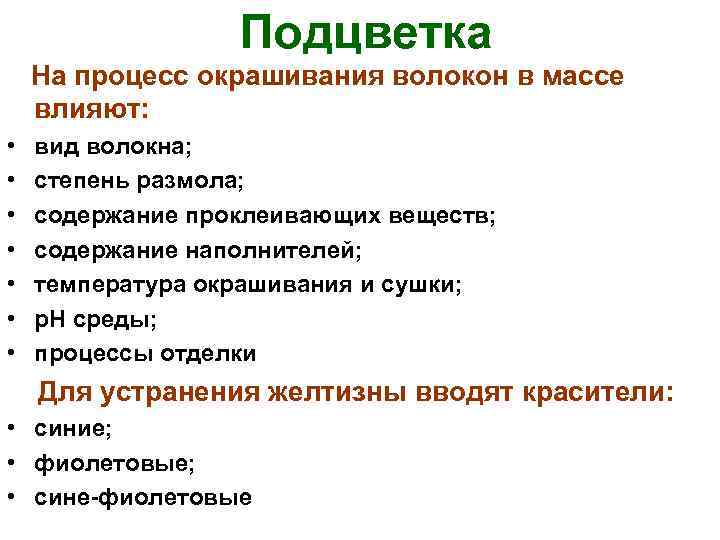 Подцветка

На процесс окрашивания волокон в массе влияют:

• вид волокна;
• степень размола;
• содержание проклеивающих веществ;
• содержание наполнителей;
• температура окрашивания и сушки;
• рН среды;
• процессы отделки

Для устранения желтизны вводят красители:

• синие;
• фиолетовые;
• сине-фиолетовые